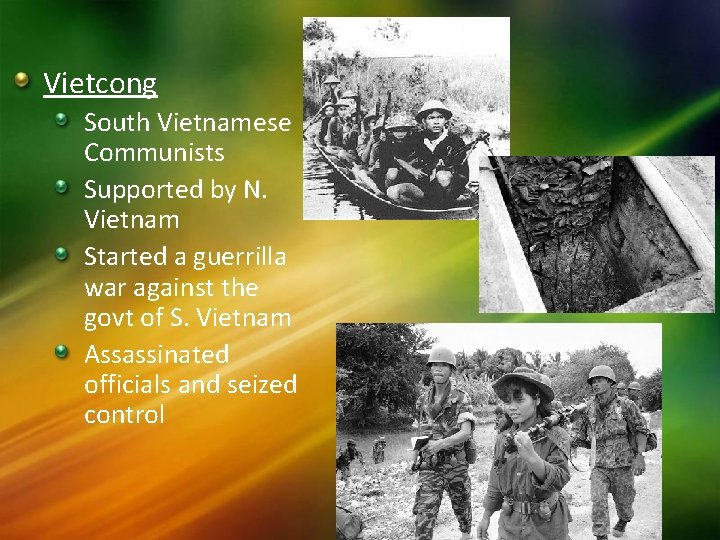 Vietcong

South Vietnamese Communists

Supported by N. Vietnam

Started a guerrilla war against the govt of S. Vietnam

Assassinated officials and seized control